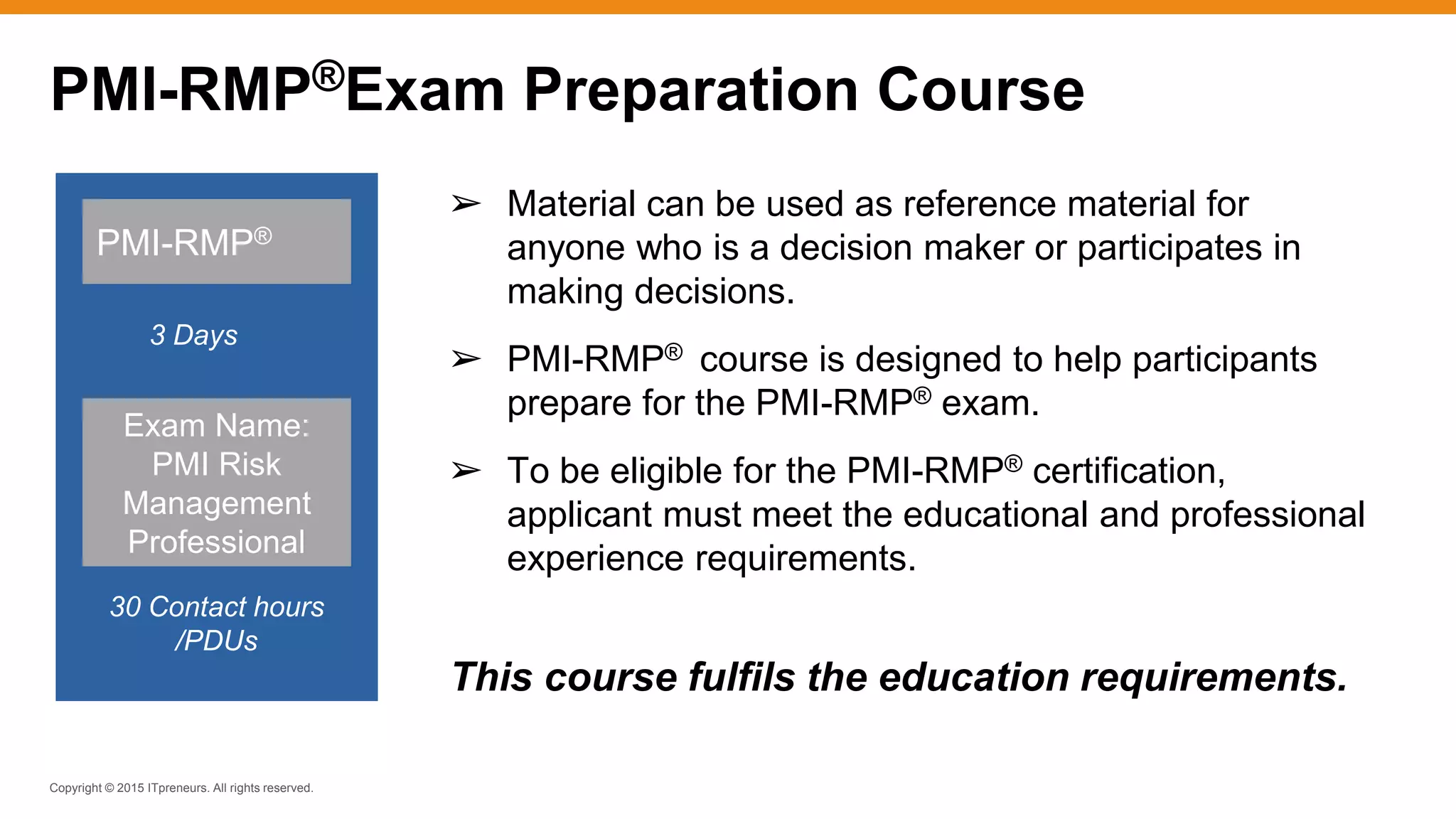 PMI-RMP®Exam Preparation Course

PMI-RMP®

3 Days

Exam Name: PMI Risk Management Professional

30 Contact hours /PDUs

➢ Material can be used as reference material for anyone who is a decision maker or participates in making decisions.

➢ PMI-RMP® course is designed to help participants prepare for the PMI-RMP® exam.

➢ To be eligible for the PMI-RMP® certification, applicant must meet the educational and professional experience requirements.

This course fulfils the education requirements.

Copyright © 2015 ITpreneurs. All rights reserved.